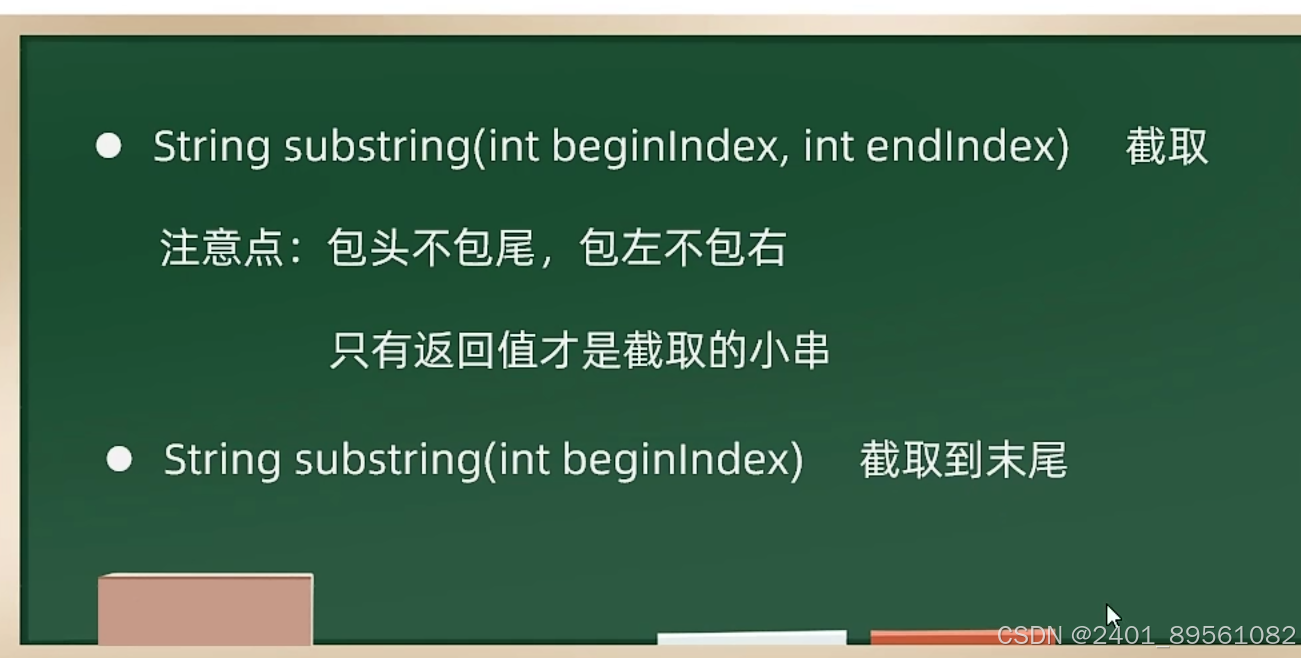 ● String substring(int beginIndex, int endIndex)　截取

注意点：包头不包尾，包左不包右

只有返回值才是截取的小串

● String substring(int beginIndex)　截取到末尾

CSDN @2401_89561082